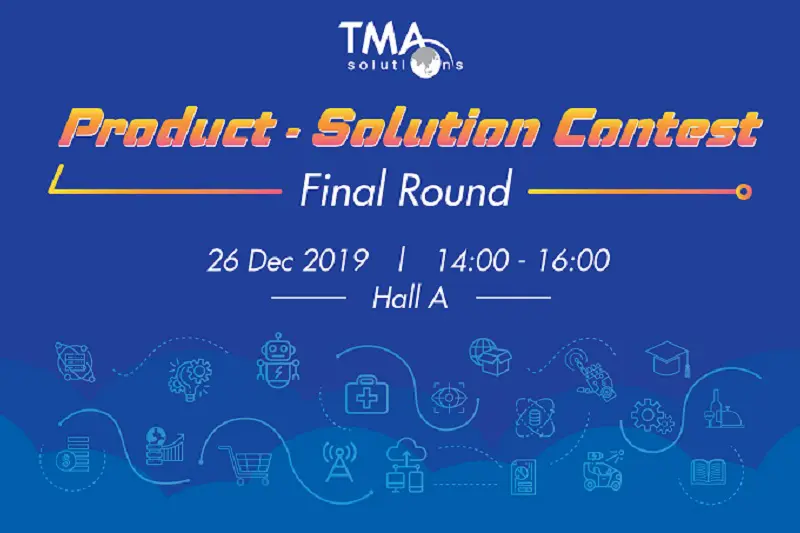 TMA
solutions

Product - Solution Contest

Final Round

26 Dec 2019 | 14:00 - 16:00

Hall A